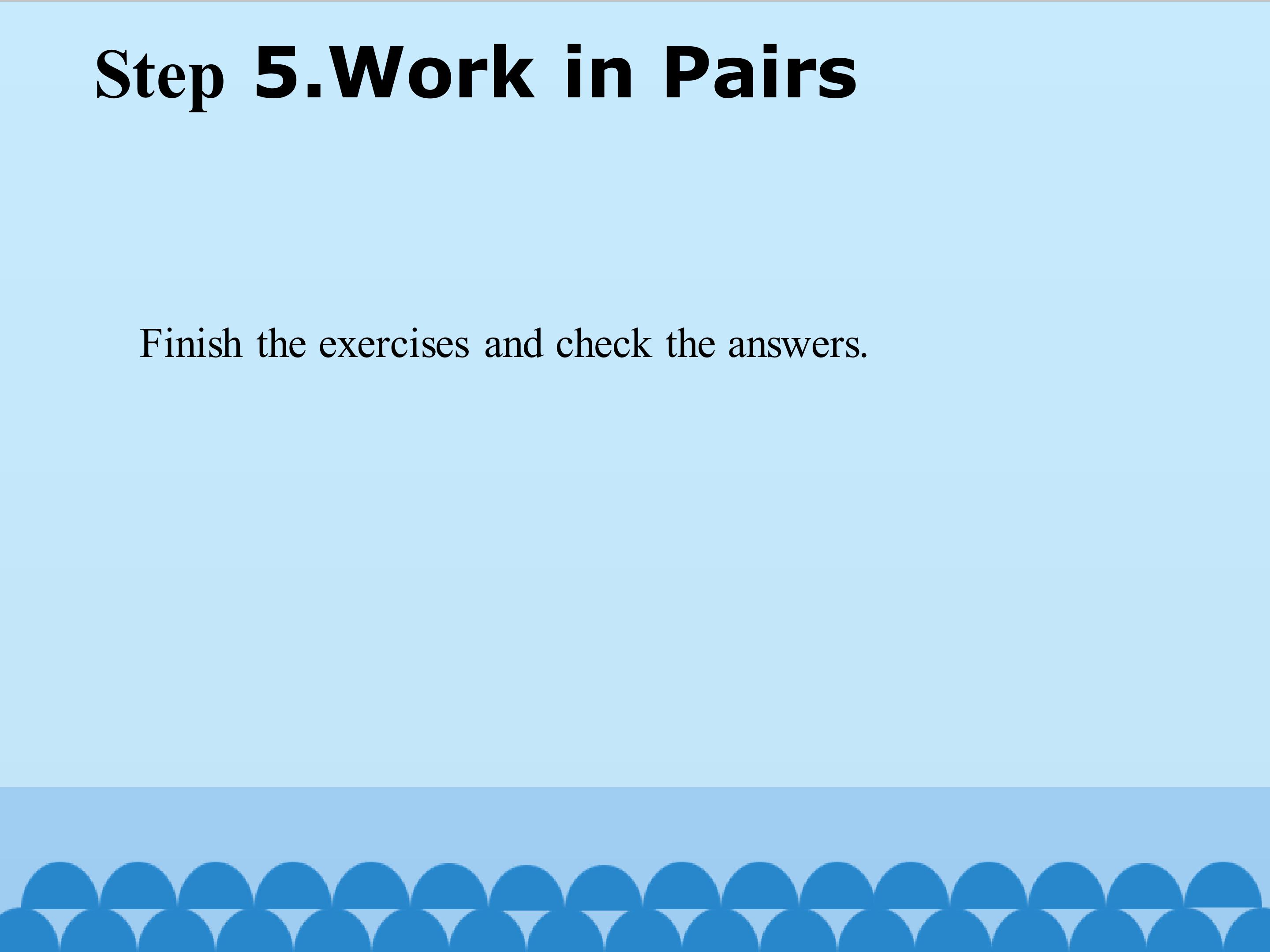 Step 5.Work in Pairs

Finish the exercises and check the answers.